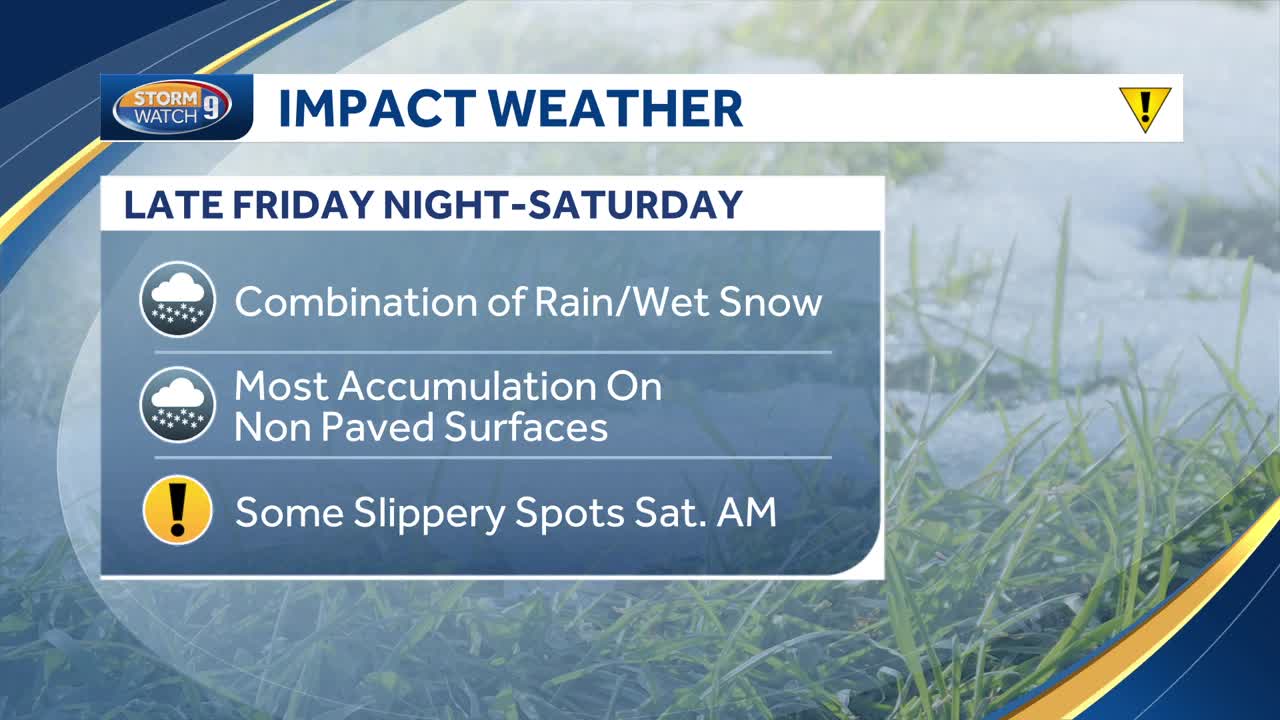 STORM WATCH 9

IMPACT WEATHER

!

LATE FRIDAY NIGHT-SATURDAY

Combination of Rain/Wet Snow

Most Accumulation On Non Paved Surfaces

!

Some Slippery Spots Sat. AM